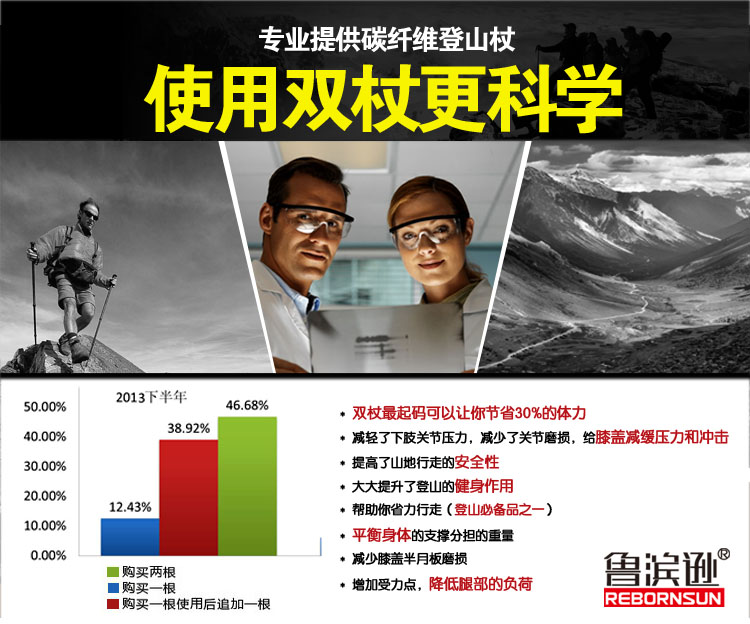 专业提供碳纤维登山杖

使用双杖更科学

2013下半年

50.00%
40.00%
30.00%
20.00%
10.00%
0.00%

12.43%
38.92%
46.68%

购买两根
购买一根
购买一根使用后追加一根

• 双杖最起码可以让你节省30%的体力
• 减轻了下肢关节压力，减少了关节磨损，给膝盖减缓压力和冲击
• 提高了山地行走的安全性
• 大大提升了登山的健身作用
• 帮助你省力行走（登山必备品之一）
• 平衡身体的支撑分担的重量
• 减少膝盖半月板磨损
• 增加受力点，降低腿部的负荷

鲁滨逊®
REBORNSUN